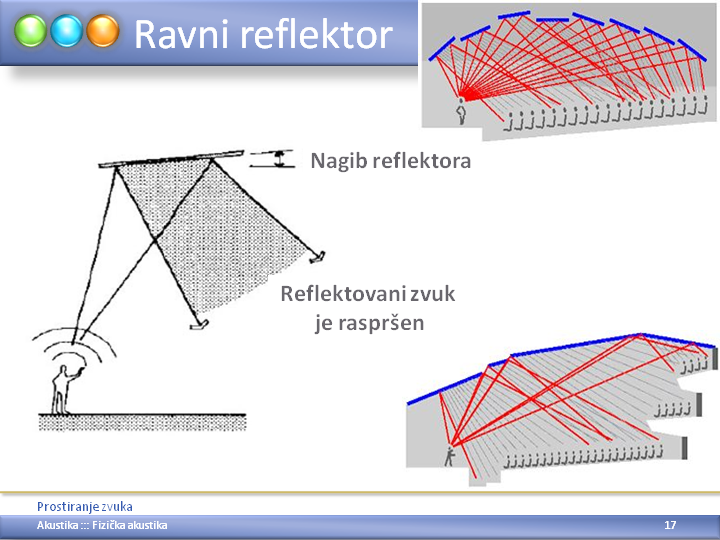 Ravni reflektor

Nagib reflektora

Reflektovani zvuk je raspršen

Prostiranje zvuka

Akustika ::: Fizička akustika

17